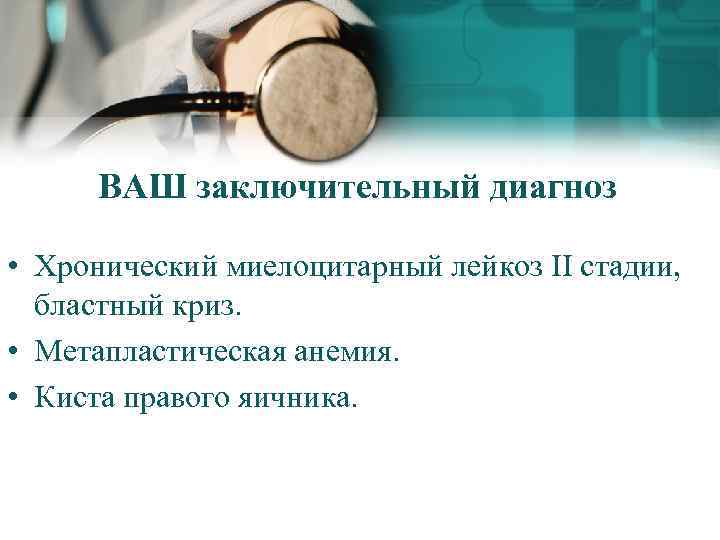 ВАШ заключительный диагноз

• Хронический миелоцитарный лейкоз II стадии, бластный криз.
• Метапластическая анемия.
• Киста правого яичника.